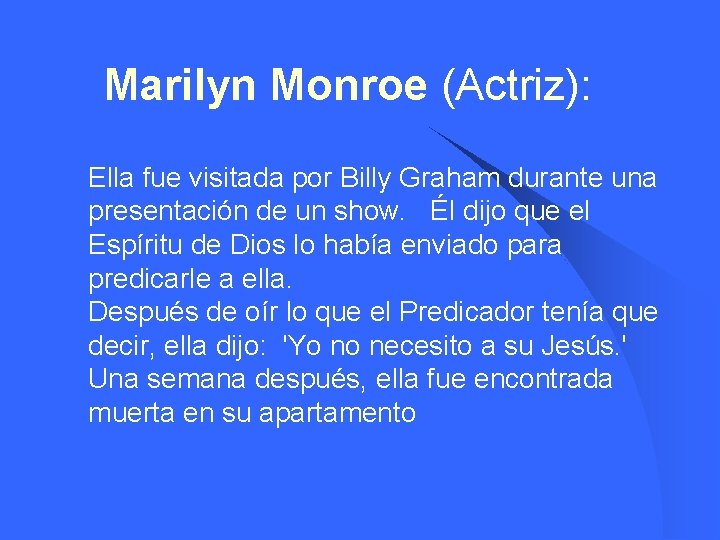 Marilyn Monroe (Actriz):

Ella fue visitada por Billy Graham durante una presentación de un show. Él dijo que el Espíritu de Dios lo había enviado para predicarle a ella.
Después de oír lo que el Predicador tenía que decir, ella dijo: 'Yo no necesito a su Jesús.'
Una semana después, ella fue encontrada muerta en su apartamento